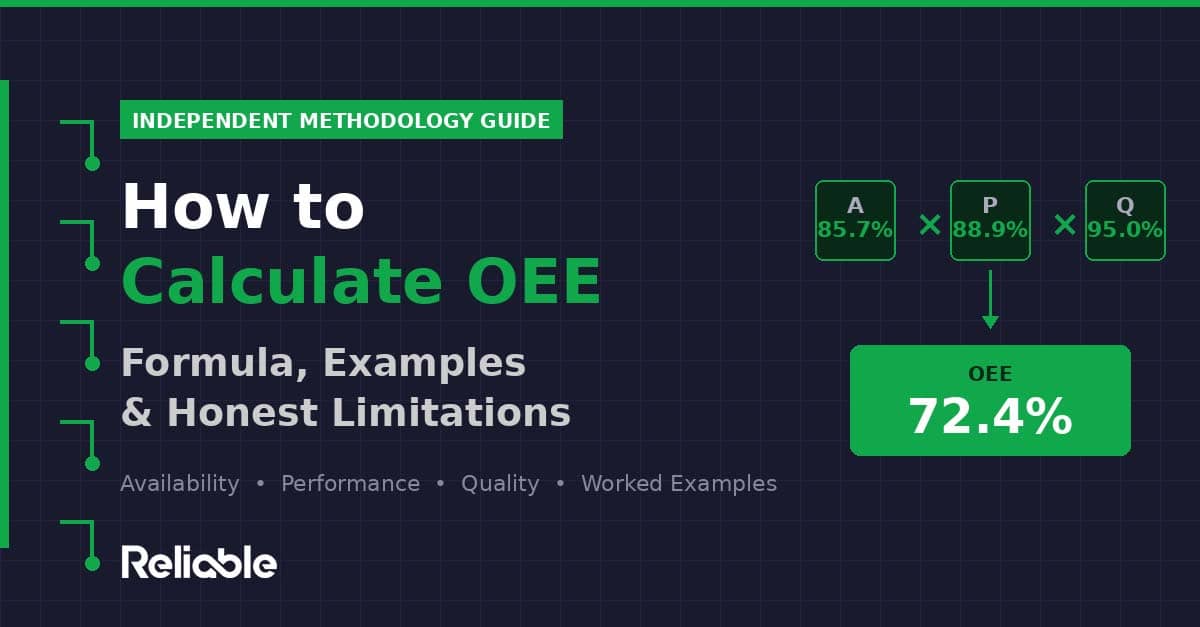 INDEPENDENT METHODOLOGY GUIDE

How to
Calculate OEE

Formula, Examples
& Honest Limitations

Availability • Performance • Quality • Worked Examples

Reliable

A
85.7%

×

P
88.9%

×

Q
95.0%

OEE
72.4%